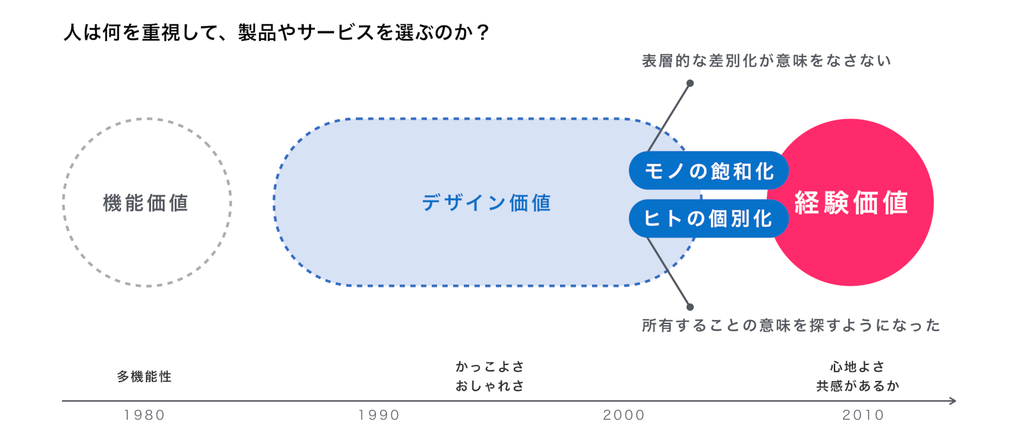 人は何を重視して、製品やサービスを選ぶのか？

表層的な差別化が意味をなさない

機能価値

デザイン価値

モノの飽和化

ヒトの個別化

経験価値

所有することの意味を探すようになった

多機能性

かっこよさ
おしゃれさ

心地よさ
共感があるか

1980

1990

2000

2010